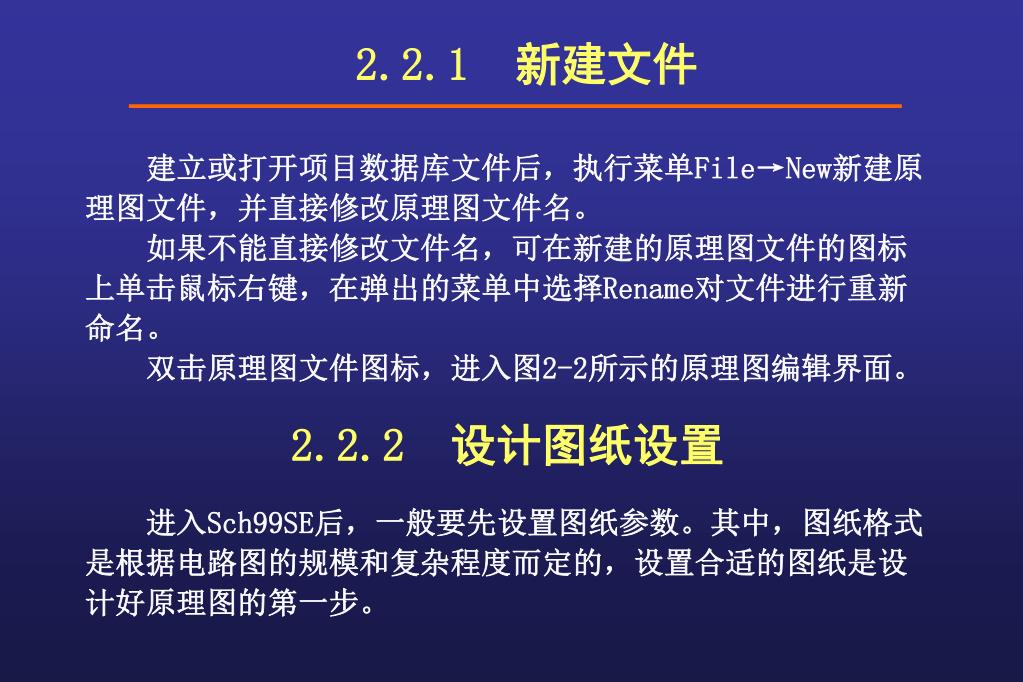 2.2.1　新建文件

建立或打开项目数据库文件后，执行菜单File→New新建原理图文件，并直接修改原理图文件名。

如果不能直接修改文件名，可在新建的原理图文件的图标上单击鼠标右键，在弹出的菜单中选择Rename对文件进行重新命名。

双击原理图文件图标，进入图2-2所示的原理图编辑界面。

2.2.2　设计图纸设置

进入Sch99SE后，一般要先设置图纸参数。其中，图纸格式是根据电路图的规模和复杂程度而定的，设置合适的图纸是设计好原理图的第一步。